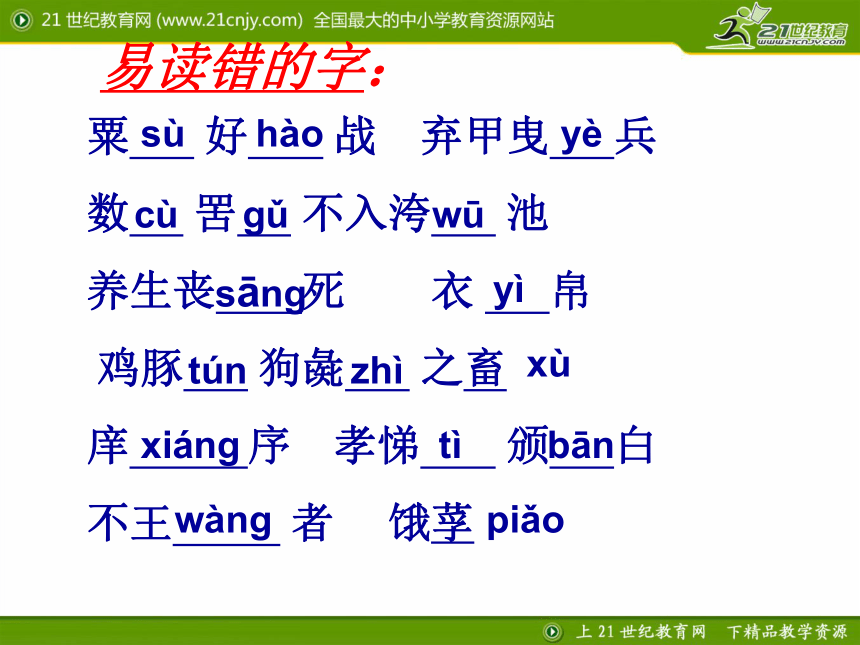 21 世纪教育网 (www.21cnjy.com) 全国最大的中小学教育资源网站

21世纪教育 www.21cnjy.com

易读错的字：

粟 sù 好 hào 战　弃甲曳 yè 兵

数 cù 罟 gǔ 不入洿 wū 池

养生丧 sāng 死　衣 yì 帛

鸡豚 tún 狗彘 zhì 之畜 xù

庠 xiáng 序　孝悌 tì 颁 bān 白

不王 wàng 者　饿莩 piǎo

上 21 世纪教育网　下精品教学资源